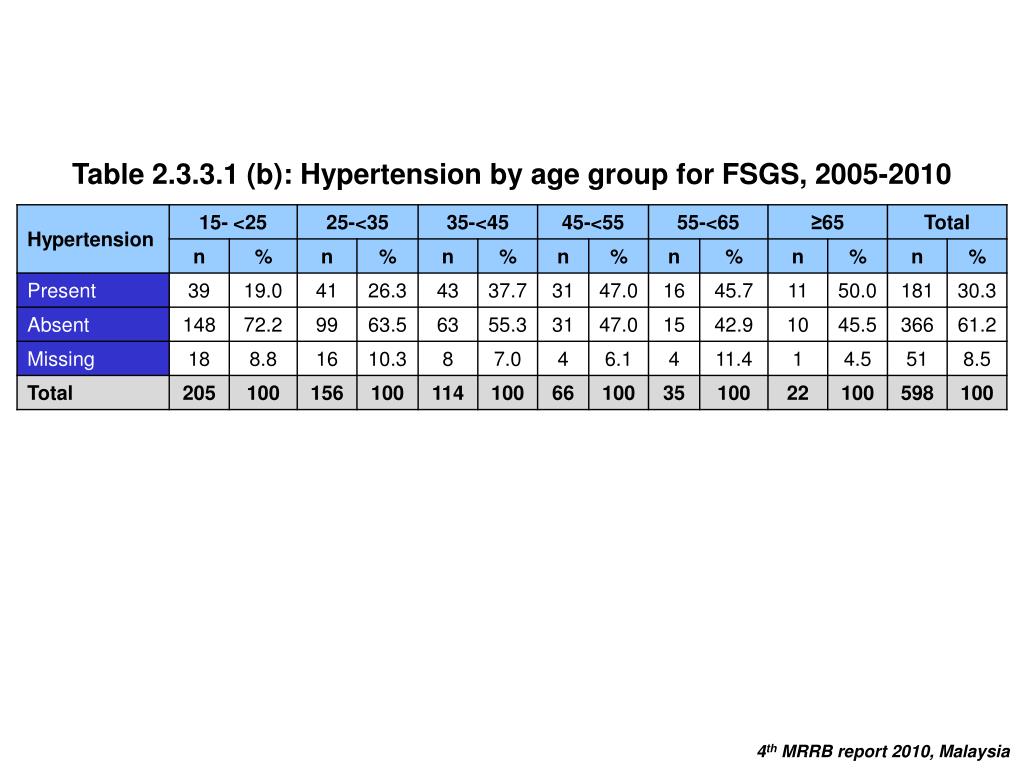 Table 2.3.3.1 (b): Hypertension by age group for FSGS, 2005-2010

| Hypertension | 15- <25 | | 25-<35 | | 35-<45 | | 45-<55 | | 55-<65 | | ≥65 | | Total | |
|---|---|---|---|---|---|---|---|---|---|---|---|---|---|---|
| | n | % | n | % | n | % | n | % | n | % | n | % | n | % |
| Present | 39 | 19.0 | 41 | 26.3 | 43 | 37.7 | 31 | 47.0 | 16 | 45.7 | 11 | 50.0 | 181 | 30.3 |
| Absent | 148 | 72.2 | 99 | 63.5 | 63 | 55.3 | 31 | 47.0 | 15 | 42.9 | 10 | 45.5 | 366 | 61.2 |
| Missing | 18 | 8.8 | 16 | 10.3 | 8 | 7.0 | 4 | 6.1 | 4 | 11.4 | 1 | 4.5 | 51 | 8.5 |
| Total | 205 | 100 | 156 | 100 | 114 | 100 | 66 | 100 | 35 | 100 | 22 | 100 | 598 | 100 |

4$^{th}$ MRRB report 2010, Malaysia